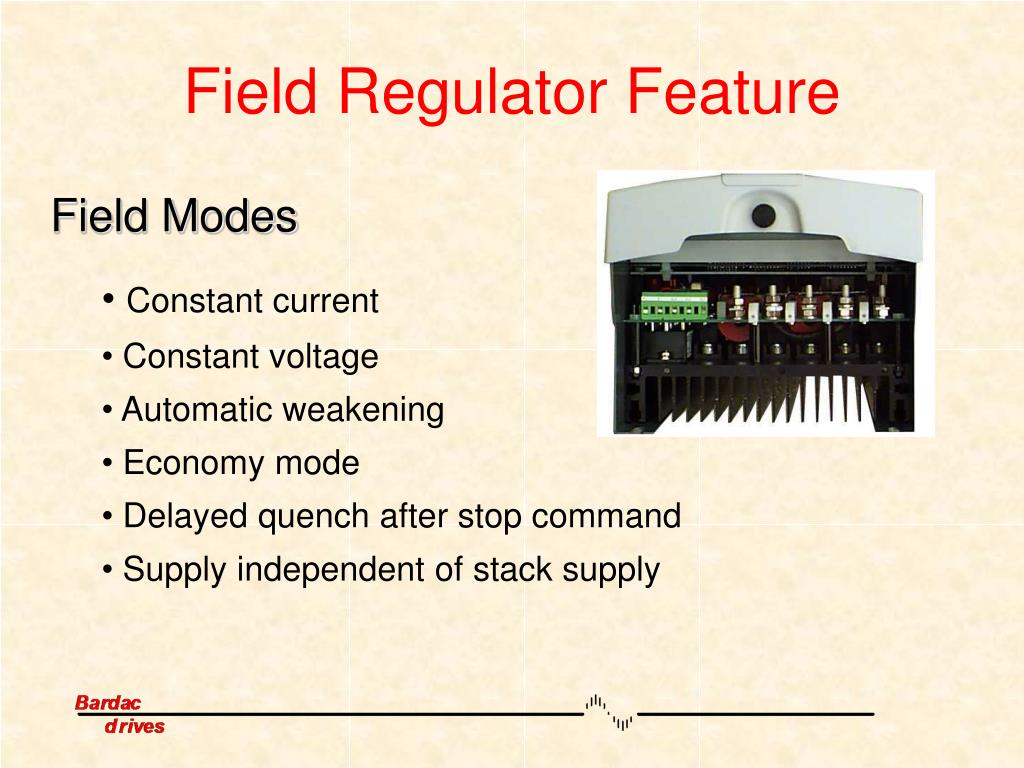 Field Regulator Feature

Field Modes

• Constant current

• Constant voltage

• Automatic weakening

• Economy mode

• Delayed quench after stop command

• Supply independent of stack supply

Bardac
drives